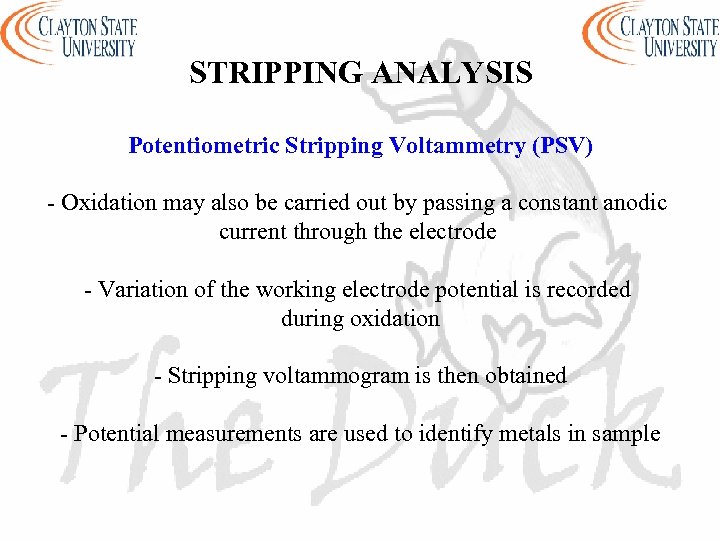 CLAYTON STATE UNIVERSITY

CLAYTON STATE UNIVERSITY

STRIPPING ANALYSIS

Potentiometric Stripping Voltammetry (PSV)

- Oxidation may also be carried out by passing a constant anodic current through the electrode

- Variation of the working electrode potential is recorded during oxidation

- Stripping voltammogram is then obtained

- Potential measurements are used to identify metals in sample

The Duck